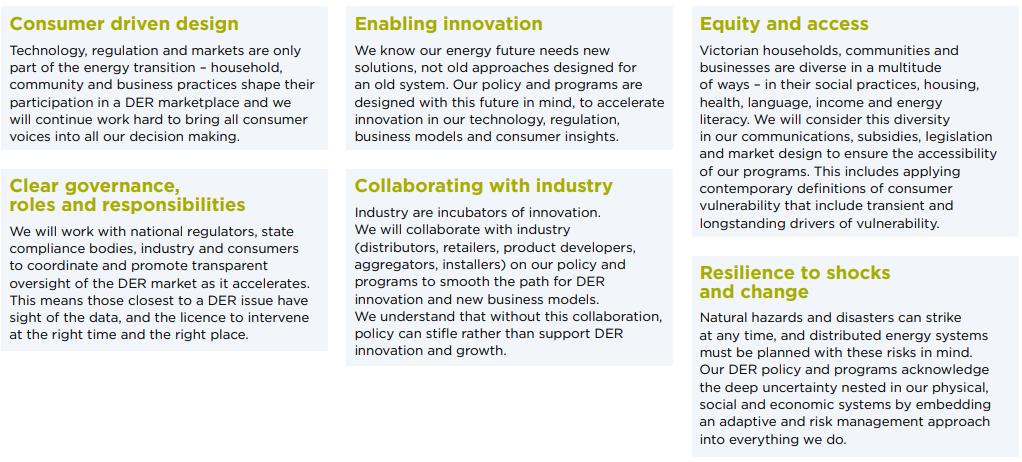 Consumer driven design

Technology, regulation and markets are only part of the energy transition – household, community and business practices shape their participation in a DER marketplace and we will continue work hard to bring all consumer voices into all our decision making.

Clear governance, roles and responsibilities

We will work with national regulators, state compliance bodies, industry and consumers to coordinate and promote transparent oversight of the DER market as it accelerates. This means those closest to a DER issue have sight of the data, and the licence to intervene at the right time and the right place.

Enabling innovation

We know our energy future needs new solutions, not old approaches designed for an old system. Our policy and programs are designed with this future in mind, to accelerate innovation in our technology, regulation, business models and consumer insights.

Collaborating with industry

Industry are incubators of innovation. We will collaborate with industry (distributors, retailers, product developers, aggregators, installers) on our policy and programs to smooth the path for DER innovation and new business models. We understand that without this collaboration, policy can stifle rather than support DER innovation and growth.

Equity and access

Victorian households, communities and businesses are diverse in a multitude of ways – in their social practices, housing, health, language, income and energy literacy. We will consider this diversity in our communications, subsidies, legislation and market design to ensure the accessibility of our programs. This includes applying contemporary definitions of consumer vulnerability that include transient and longstanding drivers of vulnerability.

Resilience to shocks and change

Natural hazards and disasters can strike at any time, and distributed energy systems must be planned with these risks in mind. Our DER policy and programs acknowledge the deep uncertainty nested in our physical, social and economic systems by embedding an adaptive and risk management approach into everything we do.